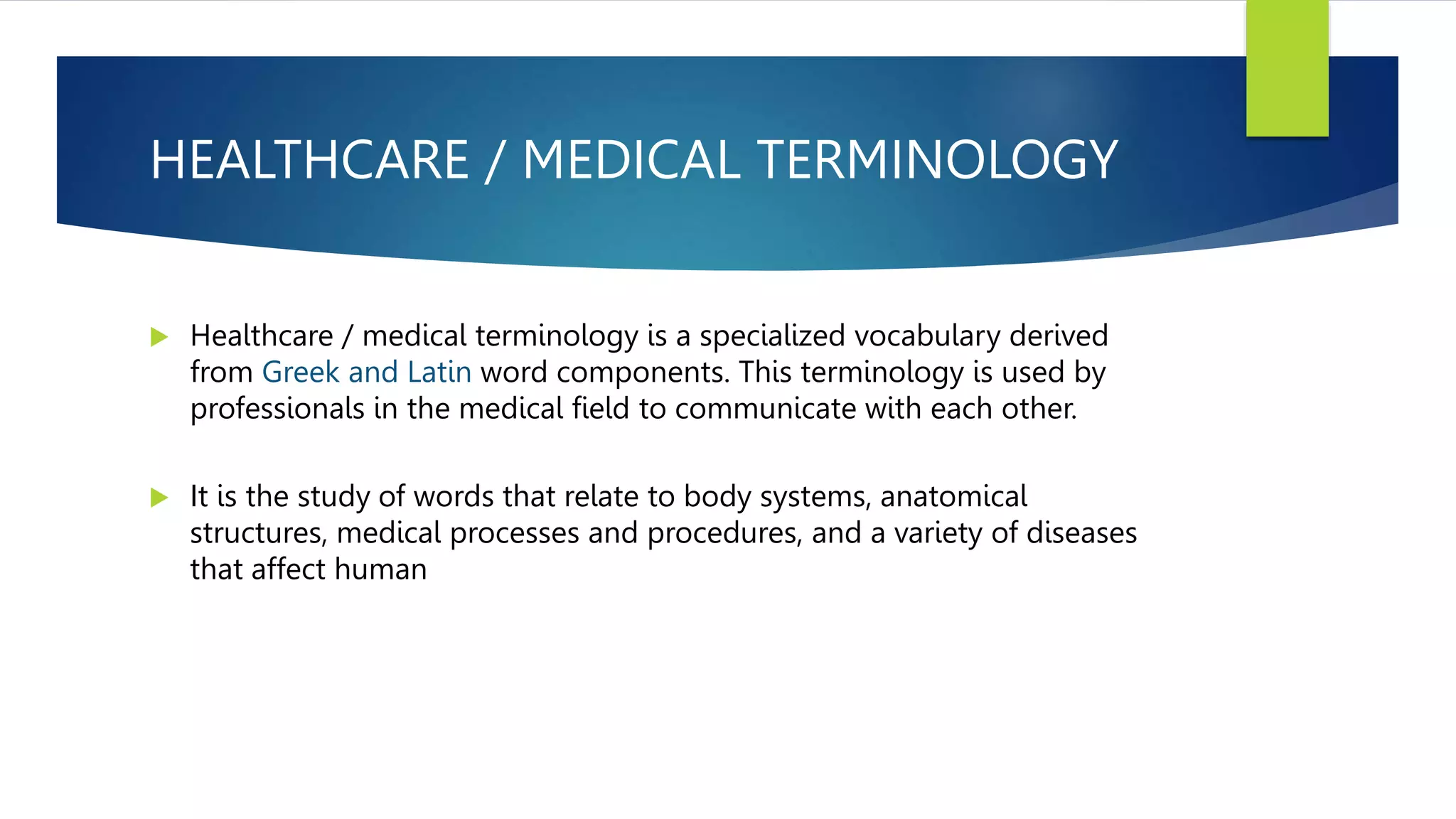 HEALTHCARE / MEDICAL TERMINOLOGY

Healthcare / medical terminology is a specialized vocabulary derived from Greek and Latin word components. This terminology is used by professionals in the medical field to communicate with each other.

It is the study of words that relate to body systems, anatomical structures, medical processes and procedures, and a variety of diseases that affect human